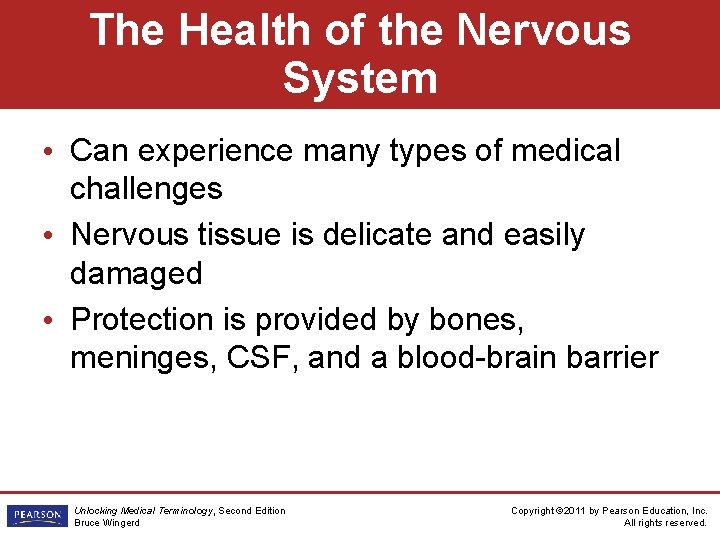 The Health of the Nervous System

• Can experience many types of medical challenges
• Nervous tissue is delicate and easily damaged
• Protection is provided by bones, meninges, CSF, and a blood-brain barrier

PEARSON

Unlocking Medical Terminology, Second Edition
Bruce Wingerd

Copyright ©2011 by Pearson Education, Inc.
All rights reserved.